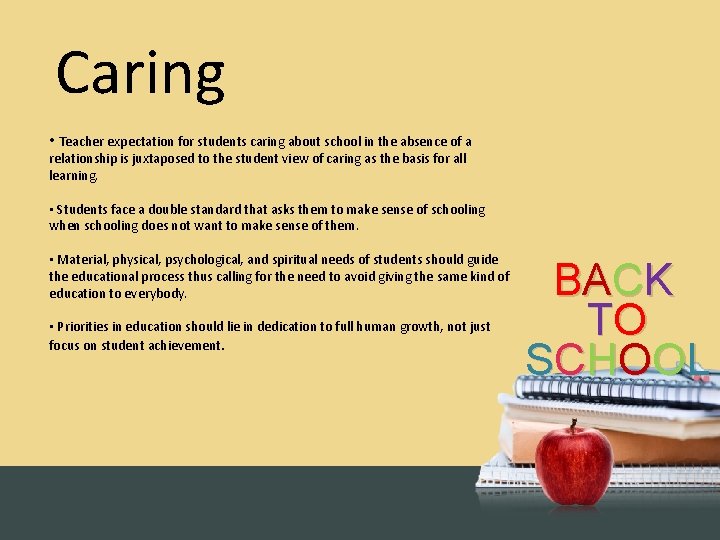 Caring

• Teacher expectation for students caring about school in the absence of a relationship is juxtaposed to the student view of caring as the basis for all learning.

• Students face a double standard that asks them to make sense of schooling when schooling does not want to make sense of them.

• Material, physical, psychological, and spiritual needs of students should guide the educational process thus calling for the need to avoid giving the same kind of education to everybody.

• Priorities in education should lie in dedication to full human growth, not just focus on student achievement.

BACK TO SCHOOL